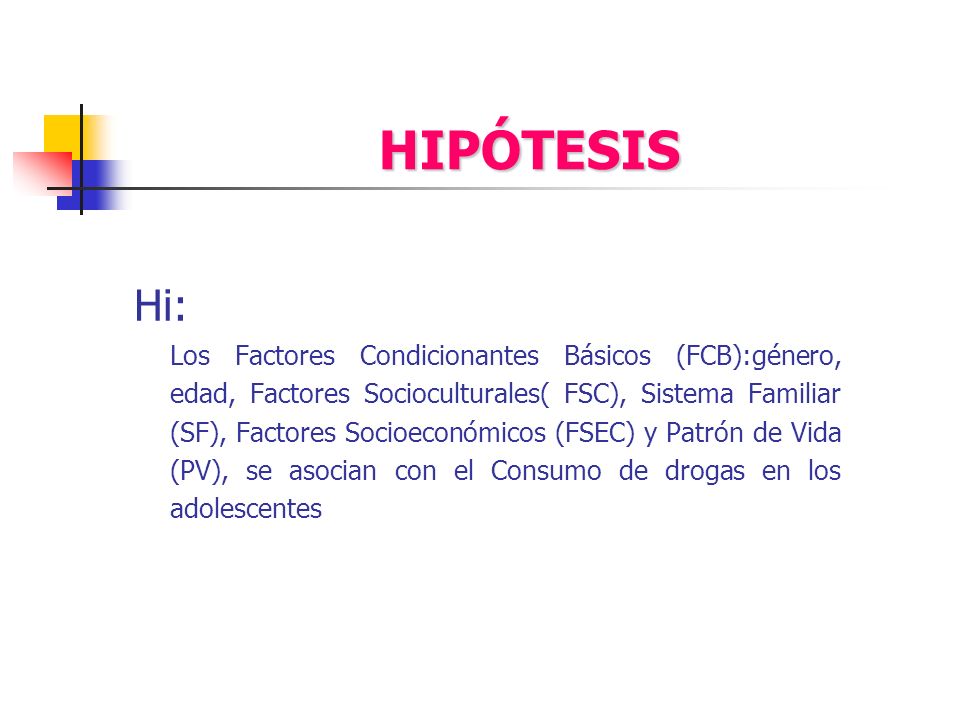 HIPÓTESIS

Hi:

Los Factores Condicionantes Básicos (FCB):género, edad, Factores Socioculturales( FSC), Sistema Familiar (SF), Factores Socioeconómicos (FSEC) y Patrón de Vida (PV), se asocian con el Consumo de drogas en los adolescentes